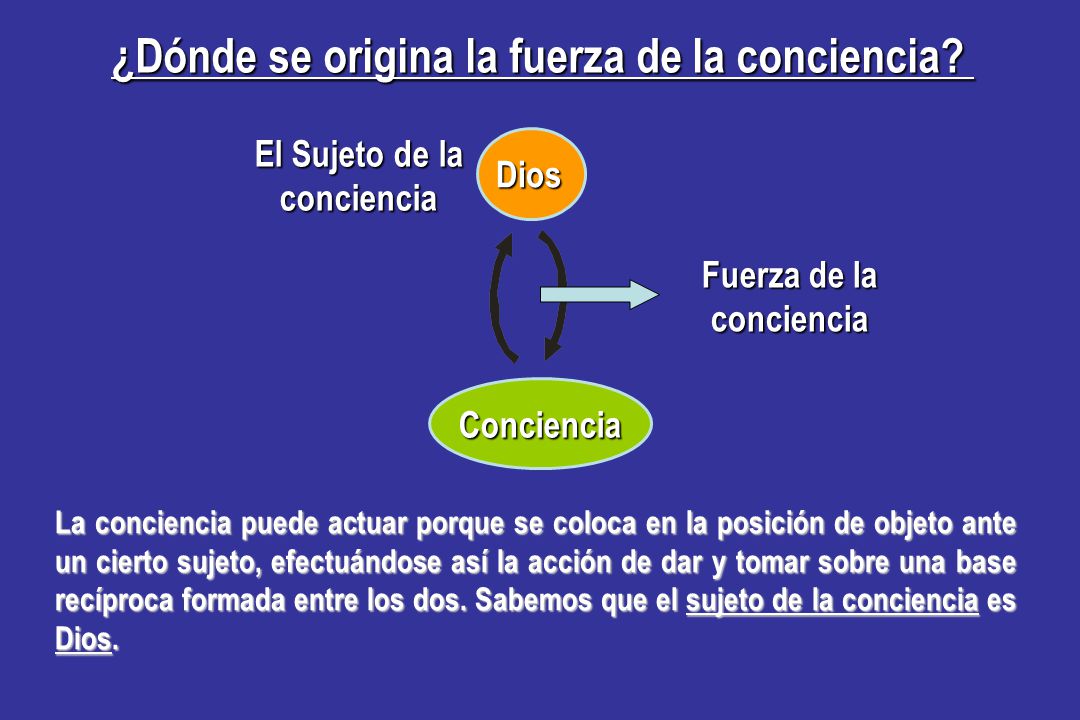 ¿Dónde se origina la fuerza de la conciencia?

El Sujeto de la conciencia

Dios

Fuerza de la conciencia

Conciencia

La conciencia puede actuar porque se coloca en la posición de objeto ante un cierto sujeto, efectuándose así la acción de dar y tomar sobre una base recíproca formada entre los dos. Sabemos que el sujeto de la conciencia es Dios.